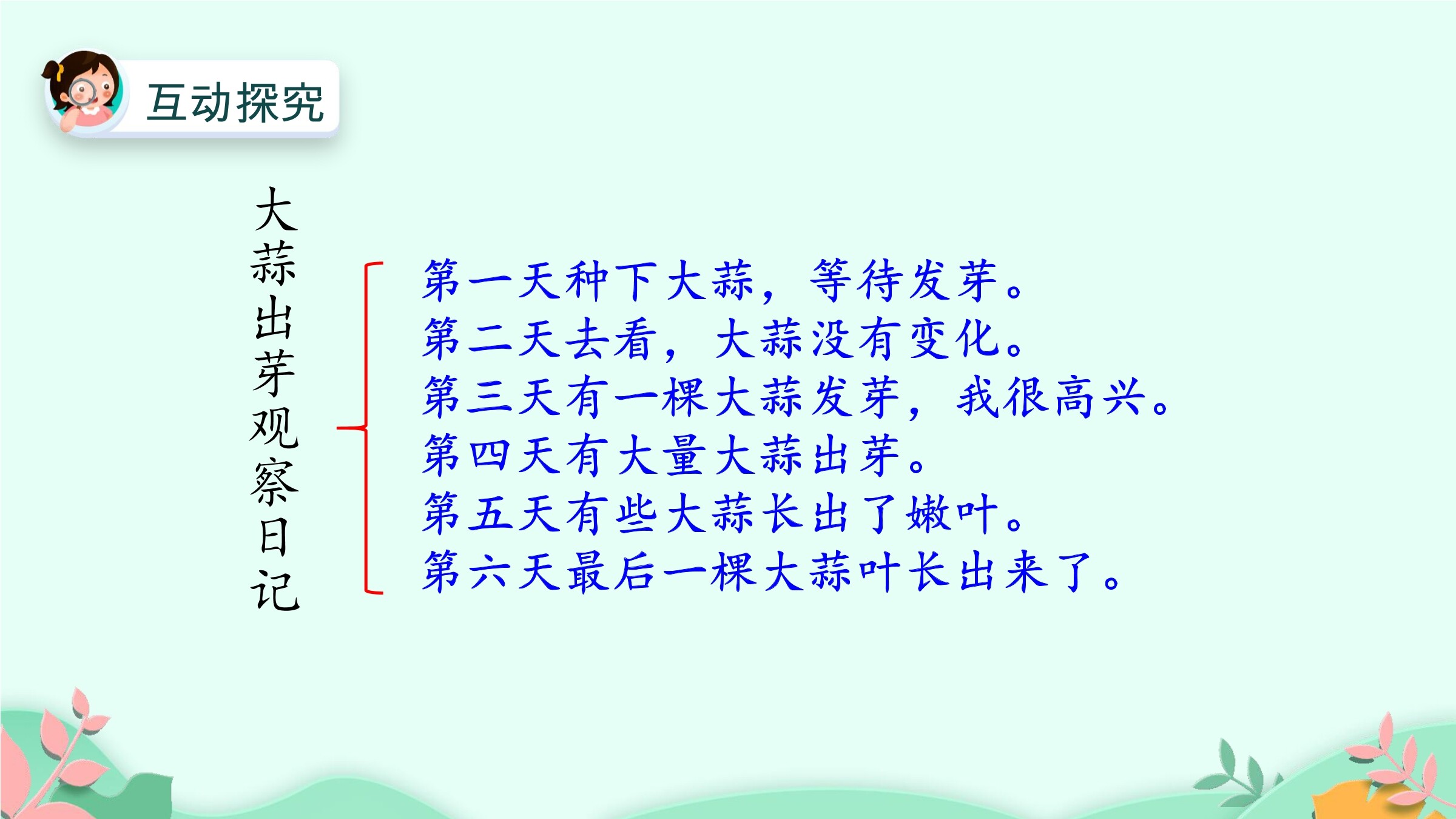 互动探究

大蒜出芽观察日记

第一天种下大蒜，等待发芽。
第二天去看，大蒜没有变化。
第三天有一棵大蒜发芽，我很高兴。
第四天有大量大蒜出芽。
第五天有些大蒜长出了嫩叶。
第六天最后一棵大蒜叶长出来了。